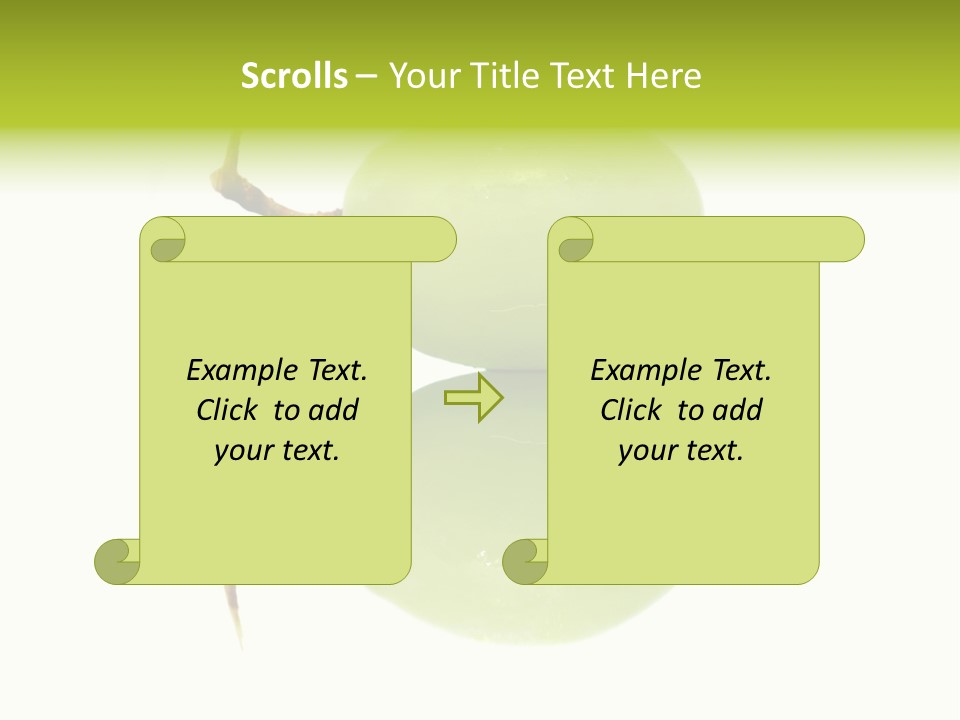 Scrolls – Your Title Text Here

Example Text. Click to add your text.

Example Text. Click to add your text.